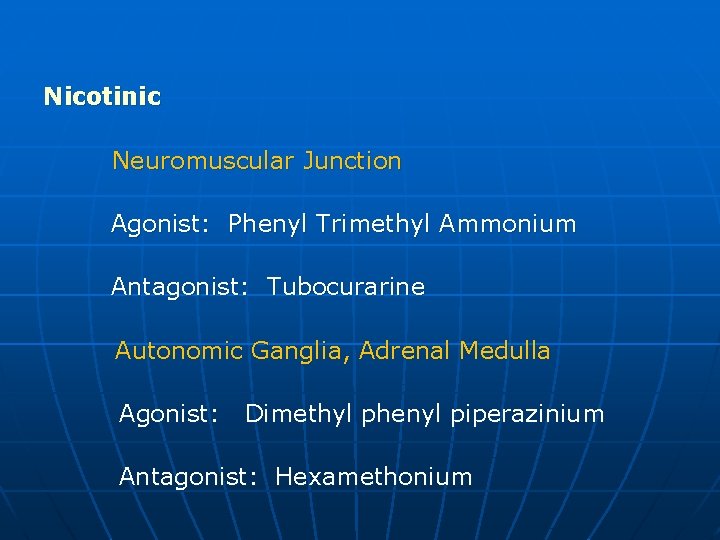 Nicotinic

Neuromuscular Junction

Agonist: Phenyl Trimethyl Ammonium

Antagonist: Tubocurarine

Autonomic Ganglia, Adrenal Medulla

Agonist: Dimethyl phenyl piperazinium

Antagonist: Hexamethonium